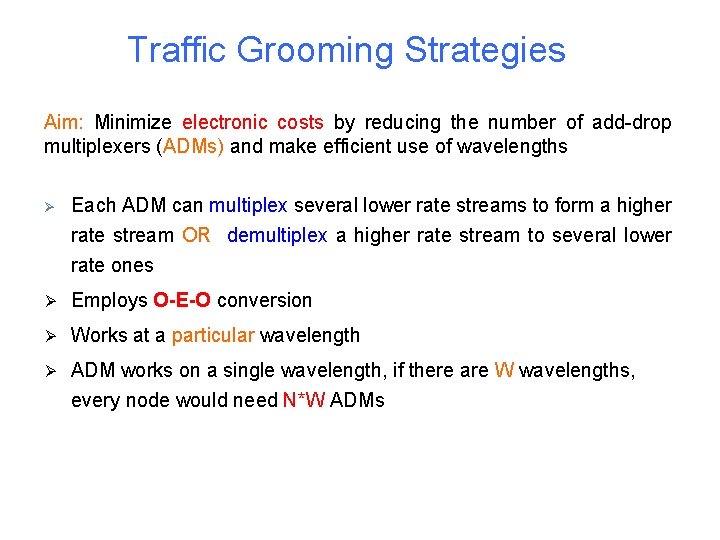 Traffic Grooming Strategies

Aim: Minimize electronic costs by reducing the number of add-drop multiplexers (ADMs) and make efficient use of wavelengths

➢ Each ADM can multiplex several lower rate streams to form a higher rate stream OR demultiplex a higher rate stream to several lower rate ones

➢ Employs O-E-O conversion

➢ Works at a particular wavelength

➢ ADM works on a single wavelength, if there are W wavelengths, every node would need N*W ADMs